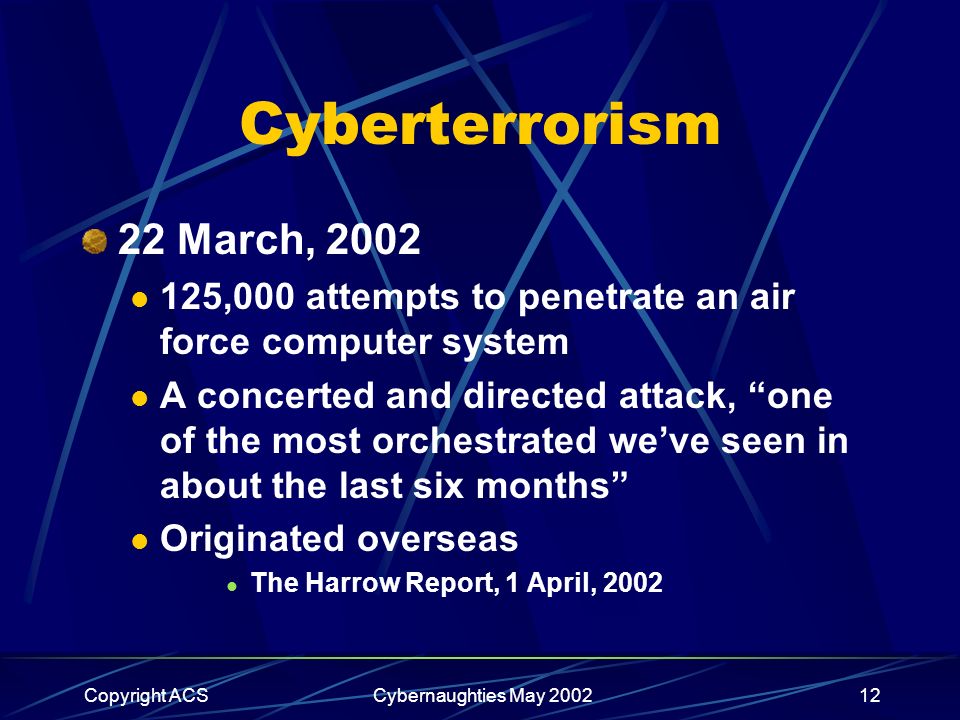 Cyberterrorism

22 March, 2002

125,000 attempts to penetrate an air force computer system

A concerted and directed attack, “one of the most orchestrated we’ve seen in about the last six months”

Originated overseas

The Harrow Report, 1 April, 2002

Copyright ACS

Cybernaughties May 2002

12